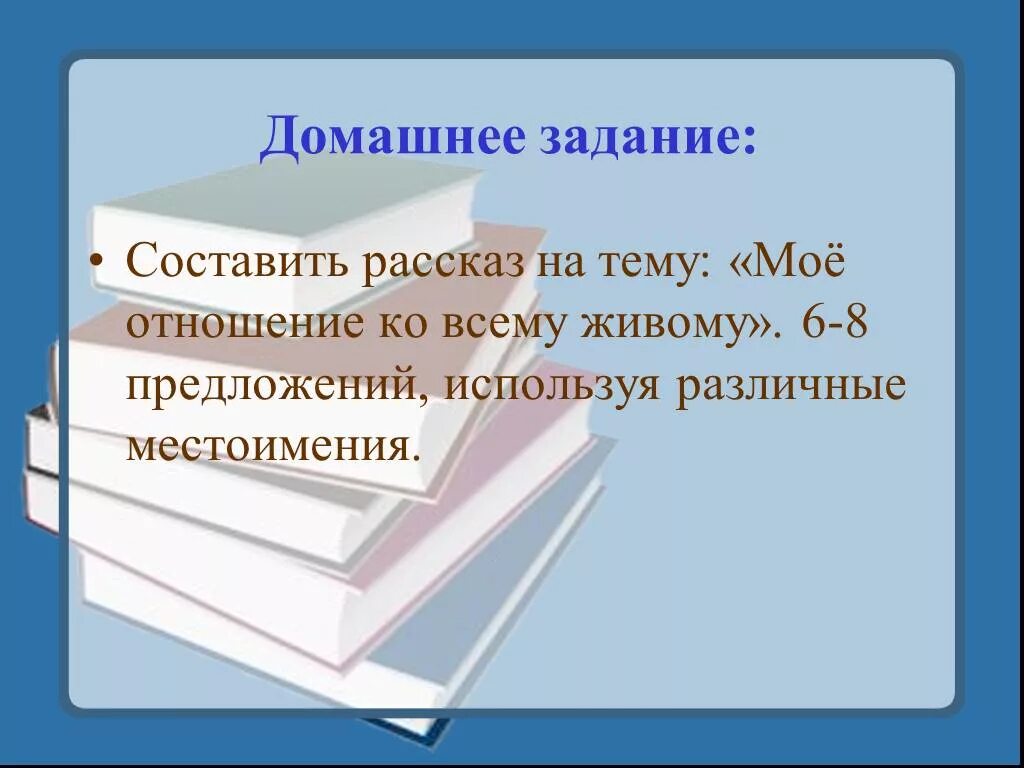 Домашнее задание:

• Составить рассказ на тему: «Моё отношение ко всему живому». 6-8 предложений, используя различные местоимения.